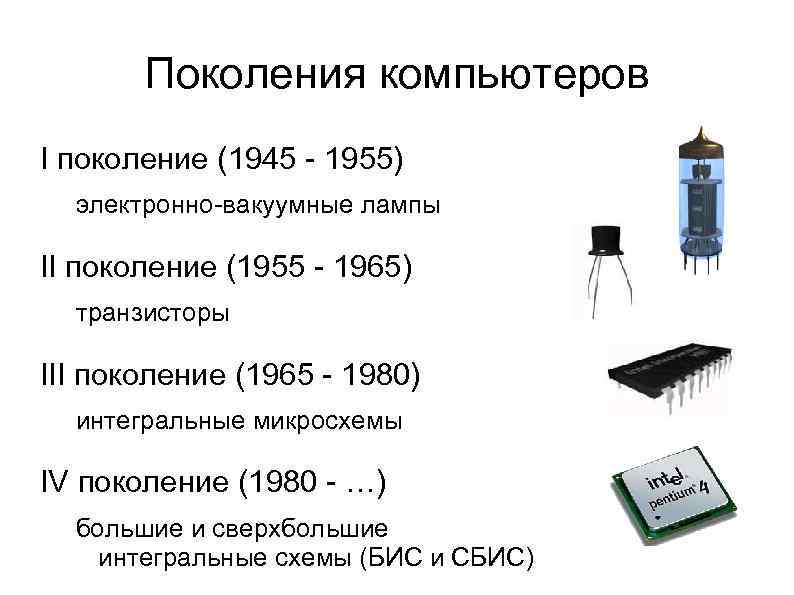 Поколения компьютеров

I поколение (1945 - 1955)

электронно-вакуумные лампы

II поколение (1955 - 1965)

транзисторы

III поколение (1965 - 1980)

интегральные микросхемы

IV поколение (1980 - …)

большие и сверхбольшие интегральные схемы (БИС и СБИС)

intel pentium 4